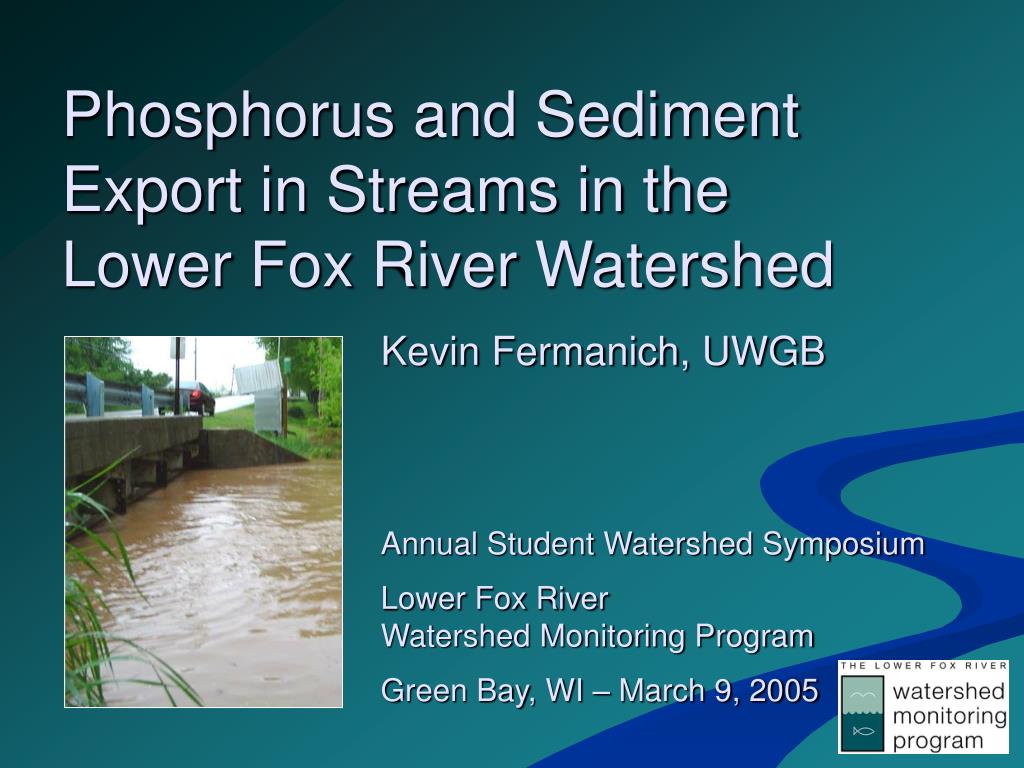 Phosphorus and Sediment Export in Streams in the Lower Fox River Watershed

Kevin Fermanich, UWGB

Annual Student Watershed Symposium

Lower Fox River
Watershed Monitoring Program

Green Bay, WI – March 9, 2005

THE LOWER FOX RIVER
watershed monitoring program